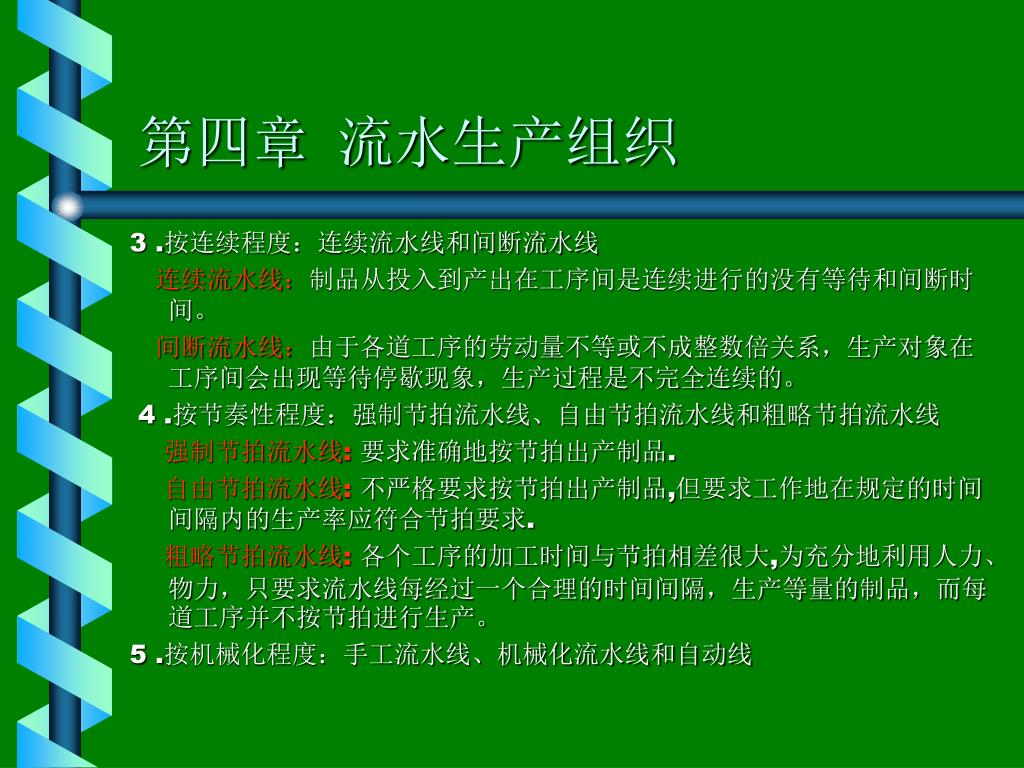 第四章  流水生产组织

3 .按连续程度：连续流水线和间断流水线

连续流水线：制品从投入到产出在工序间是连续进行的没有等待和间断时间。

间断流水线：由于各道工序的劳动量不等或不成整数倍关系，生产对象在工序间会出现等待停歇现象，生产过程是不完全连续的。

4 .按节奏性程度：强制节拍流水线、自由节拍流水线和粗略节拍流水线

强制节拍流水线: 要求准确地按节拍出产制品.

自由节拍流水线: 不严格要求按节拍出产制品,但要求工作地在规定的时间间隔内的生产率应符合节拍要求.

粗略节拍流水线: 各个工序的加工时间与节拍相差很大,为充分地利用人力、物力，只要求流水线每经过一个合理的时间间隔，生产等量的制品，而每道工序并不按节拍进行生产。

5 .按机械化程度：手工流水线、机械化流水线和自动线